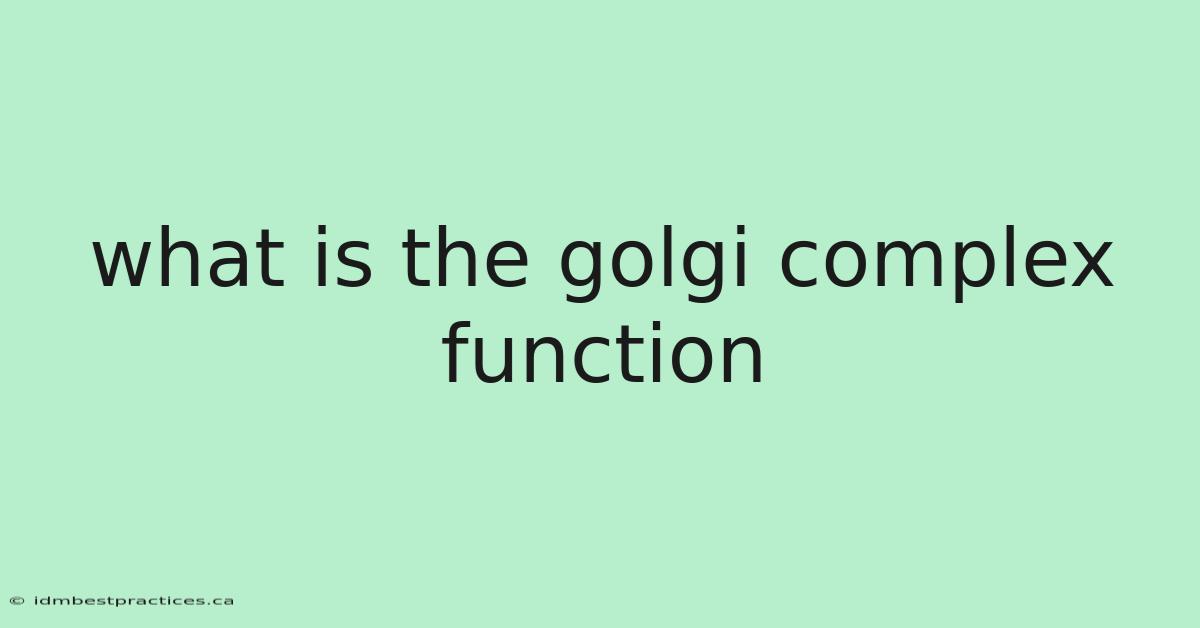 what is the golgi complex function

© idmbestpractices.ca